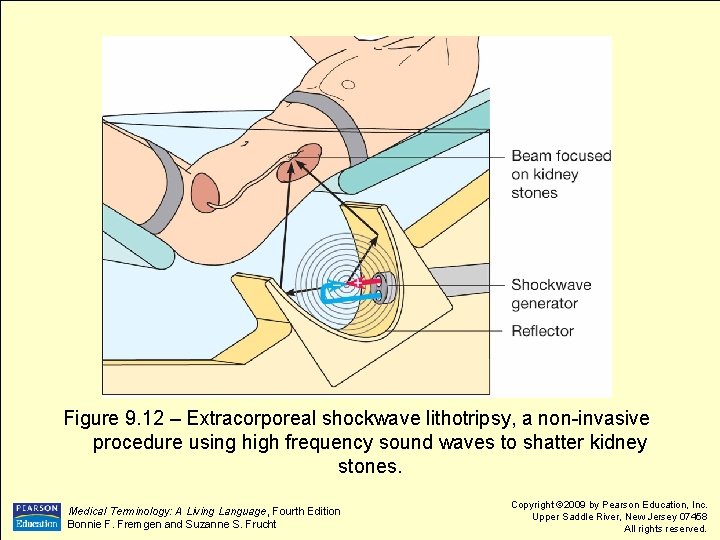 Beam focused on kidney stones

Shockwave generator

Reflector

Figure 9.12 – Extracorporeal shockwave lithotripsy, a non-invasive procedure using high frequency sound waves to shatter kidney stones.

PEARSON Education

Medical Terminology: A Living Language, Fourth Edition
Bonnie F. Fremgen and Suzanne S. Frucht

Copyright ©2009 by Pearson Education, Inc.
Upper Saddle River, New Jersey 07458
All rights reserved.